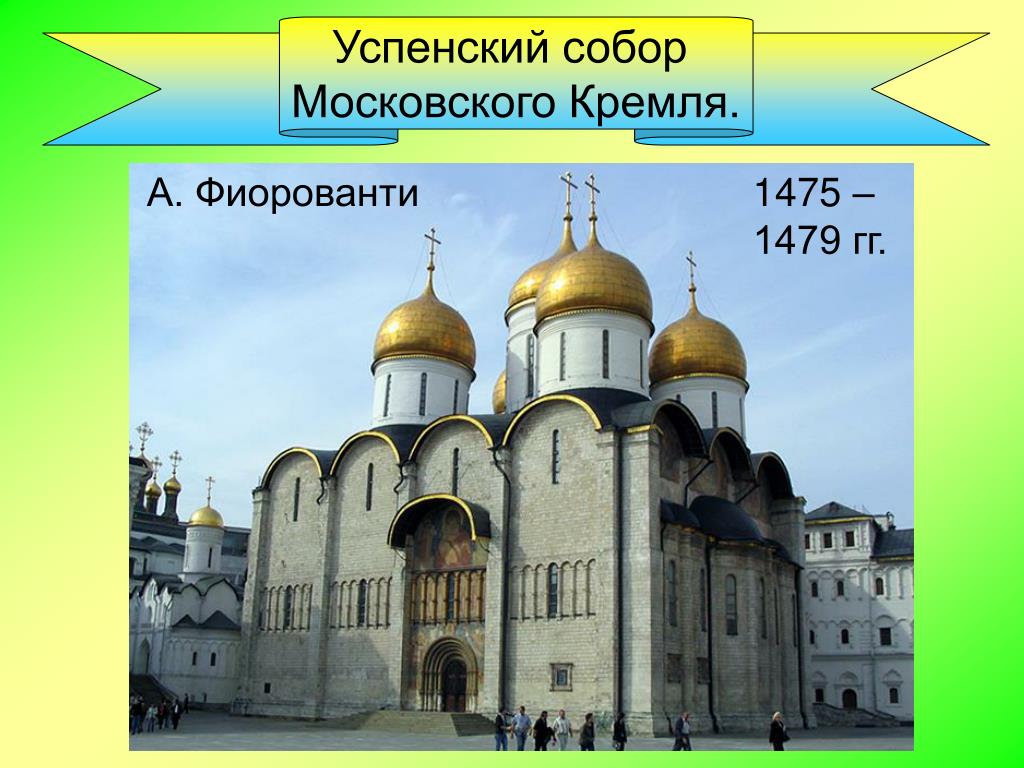 Успенский собор Московского Кремля.

А. Фиорованти

1475 – 1479 гг.